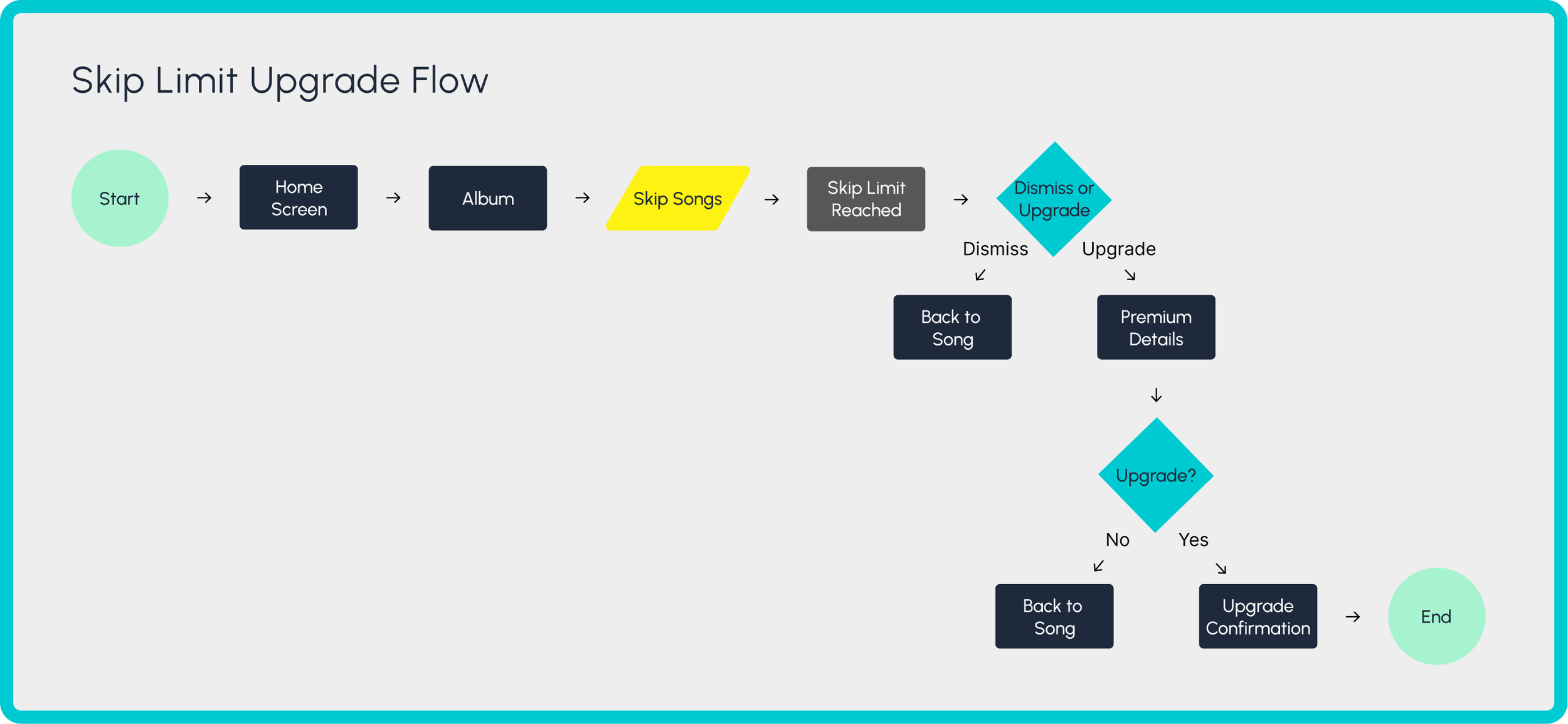 Skip Limit Upgrade Flow

Start

Home Screen

Album

Skip Songs

Skip Limit Reached

Dismiss or Upgrade

Dismiss

Upgrade

Back to Song

Premium Details

Upgrade?

No

Yes

Back to Song

Upgrade Confirmation

End